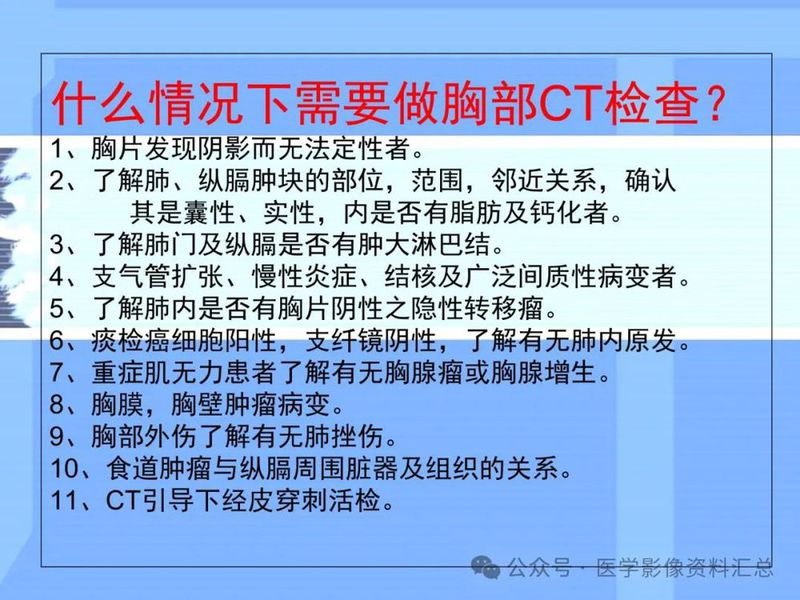 什么情况下需要做胸部CT检查？

1、胸片发现阴影而无法定性者。
2、了解肺、纵膈肿块的部位，范围，邻近关系，确认其是囊性、实性，内是否有脂肪及钙化者。
3、了解肺门及纵膈是否有肿大淋巴结。
4、支气管扩张、慢性炎症、结核及广泛间质性病变者。
5、了解肺内是否有胸片阴性之隐性转移瘤。
6、痰检癌细胞阳性，支纤镜阴性，了解有无肺内原发。
7、重症肌无力患者了解有无胸腺瘤或胸腺增生。
8、胸膜，胸壁肿瘤病变。
9、胸部外伤了解有无肺挫伤。
10、食道肿瘤与纵膈周围脏器及组织的关系。
11、CT引导下经皮穿刺活检。

公众号 · 医学影像资料汇总